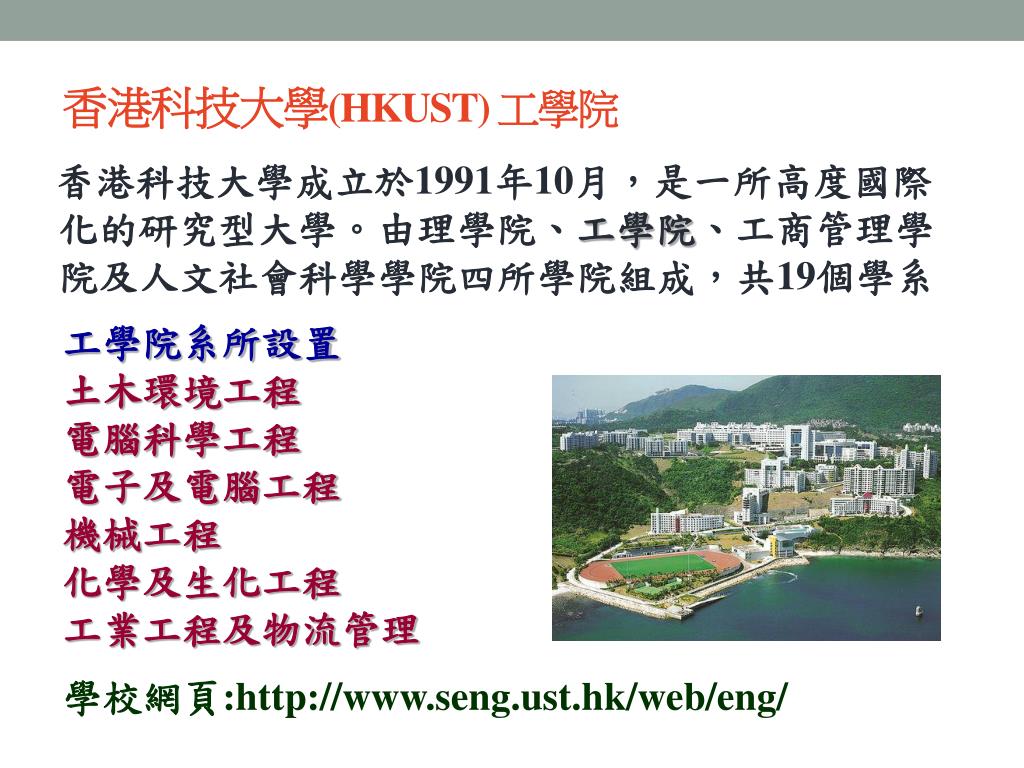 香港科技大學(HKUST) 工學院

香港科技大學成立於1991年10月，是一所高度國際化的研究型大學。由理學院、工學院、工商管理學院及人文社會科學學院四所學院組成，共19個學系

工學院系所設置
土木環境工程
電腦科學工程
電子及電腦工程
機械工程
化學及生化工程
工業工程及物流管理

學校網頁:http://www.seng.ust.hk/web/eng/